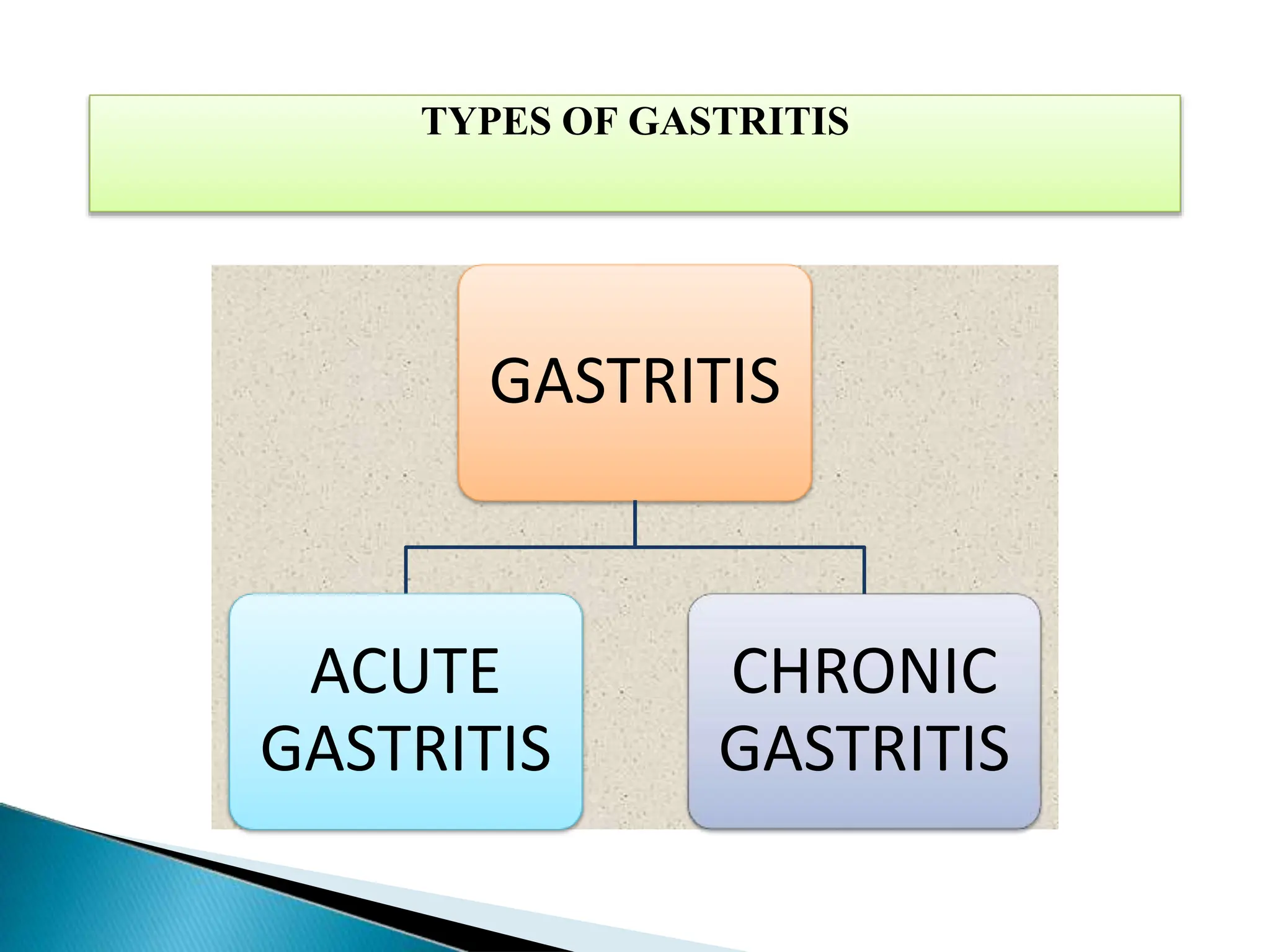 TYPES OF GASTRITIS

GASTRITIS

ACUTE GASTRITIS

CHRONIC GASTRITIS